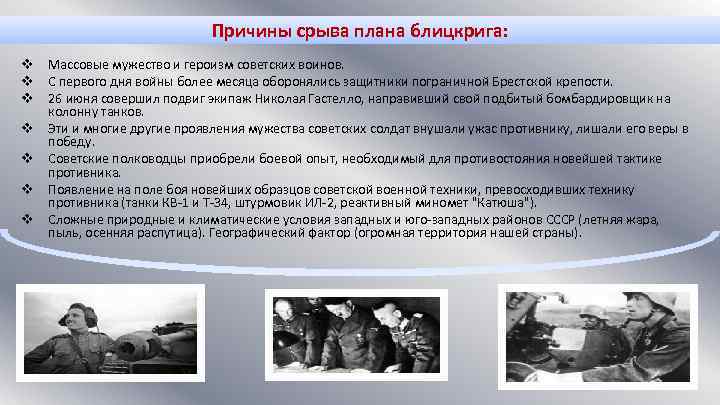 Причины срыва плана блицкрига:

❖ Массовые мужество и героизм советских воинов.
❖ С первого дня войны более месяца оборонялись защитники пограничной Брестской крепости.
❖ 26 июня совершил подвиг экипаж Николая Гастелло, направивший свой подбитый бомбардировщик на колонну танков.
❖ Эти и многие другие проявления мужества советских солдат внушали ужас противнику, лишали его веры в победу.
❖ Советские полководцы приобрели боевой опыт, необходимый для противостояния новейшей тактике противника.
❖ Появление на поле боя новейших образцов советской военной техники, превосходивших технику противника (танки КВ-1 и Т-34, штурмовик ИЛ-2, реактивный миномет "Катюша").
❖ Сложные природные и климатические условия западных и юго-западных районов СССР (летняя жара, пыль, осенняя распутица). Географический фактор (огромная территория нашей страны).